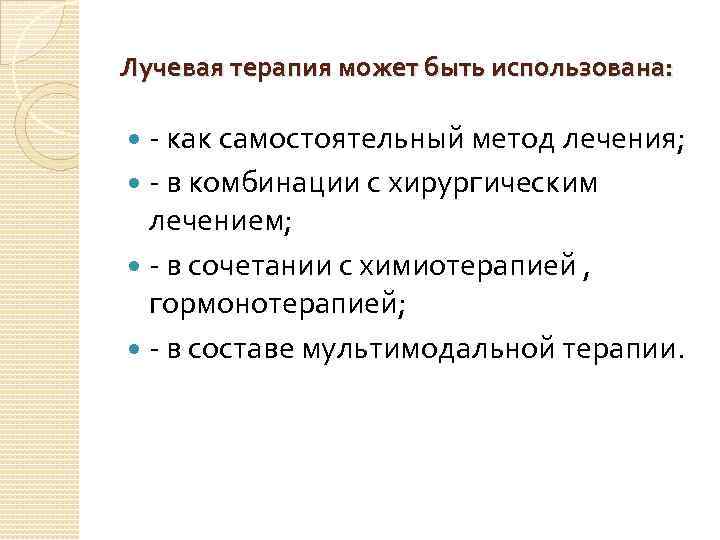 Лучевая терапия может быть использована:

- как самостоятельный метод лечения;
- в комбинации с хирургическим лечением;
- в сочетании с химиотерапией , гормонотерапией;
- в составе мультимодальной терапии.